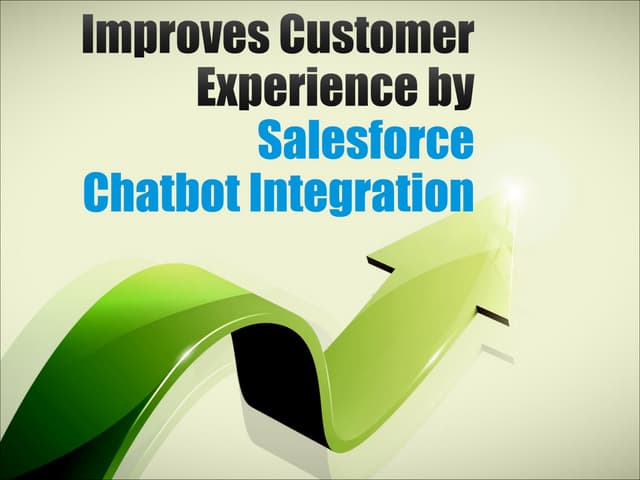 Improves Customer Experience by Salesforce Chatbot Integration